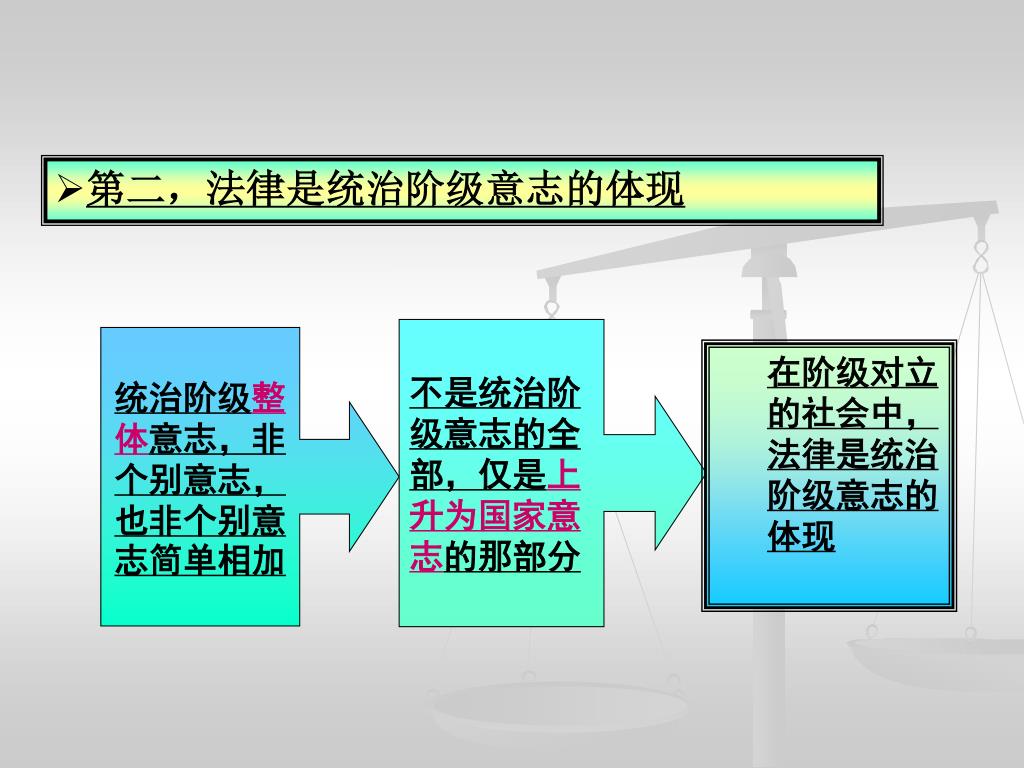 ➢第二，法律是统治阶级意志的体现

统治阶级整体意志，非个别意志，也非个别意志简单相加

不是统治阶级意志的全部，仅是上升为国家意志的那部分

在阶级对立的社会中，法律是统治阶级意志的体现